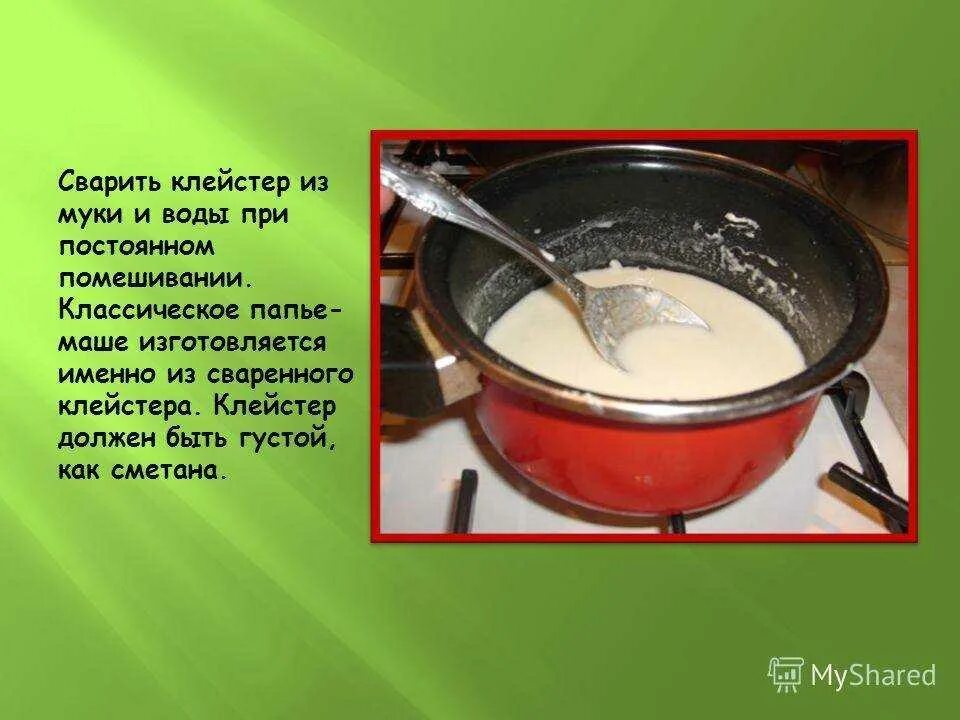 Сварить клейстер из муки и воды при постоянном помешивании. Классическое папье-маше изготовляется именно из сваренного клейстера. Клейстер должен быть густой, как сметана.

MyShared